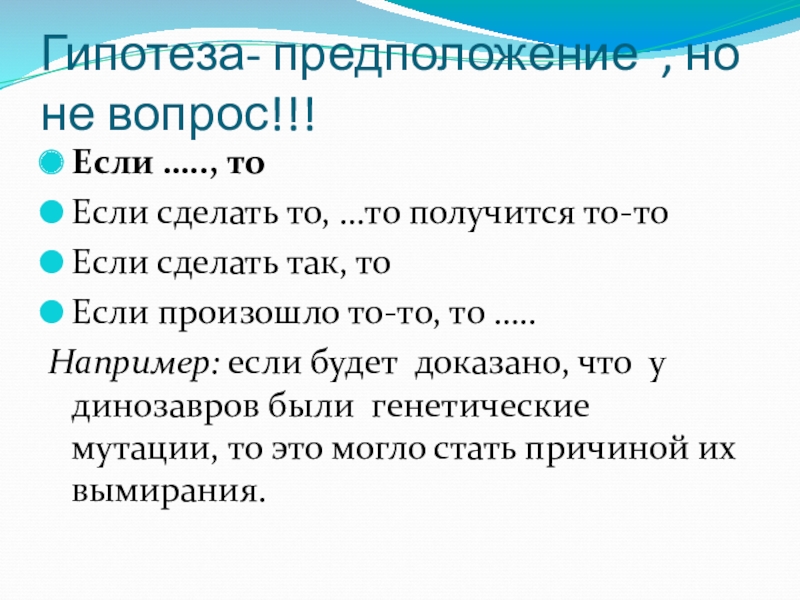 Гипотеза- предположение , но не вопрос!!!

Если ….., то

Если сделать то, …то получится то-то

Если сделать так, то

Если произошло то-то, то …..

Например: если будет доказано, что у динозавров были генетические мутации, то это могло стать причиной их вымирания.